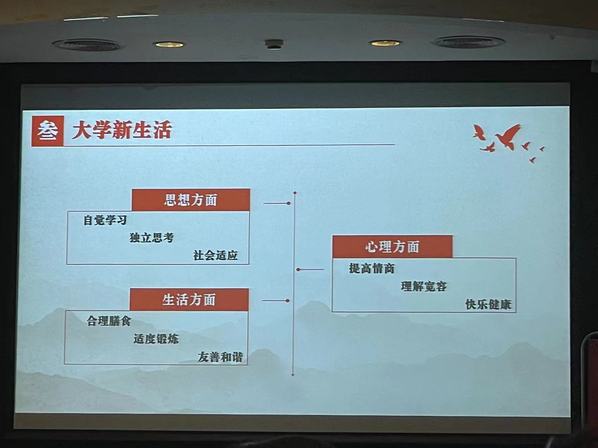 叁 大学新生活

思想方面
自觉学习
独立思考
社会适应

生活方面
合理膳食
适度锻炼
友善和谐

心理方面
提高情商
理解宽容
快乐健康